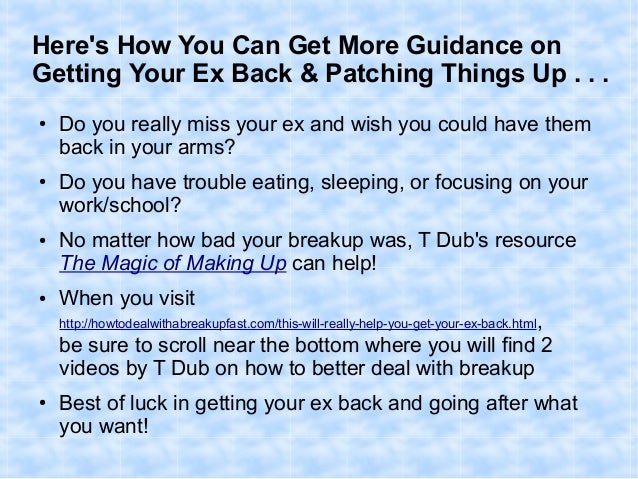 Here's How You Can Get More Guidance on Getting Your Ex Back & Patching Things Up . . .

• Do you really miss your ex and wish you could have them back in your arms?

• Do you have trouble eating, sleeping, or focusing on your work/school?

• No matter how bad your breakup was, T Dub's resource The Magic of Making Up can help!

• When you visit http://howtodealwithabreakupfast.com/this-will-really-help-you-get-your-ex-back.html, be sure to scroll near the bottom where you will find 2 videos by T Dub on how to better deal with breakup

• Best of luck in getting your ex back and going after what you want!